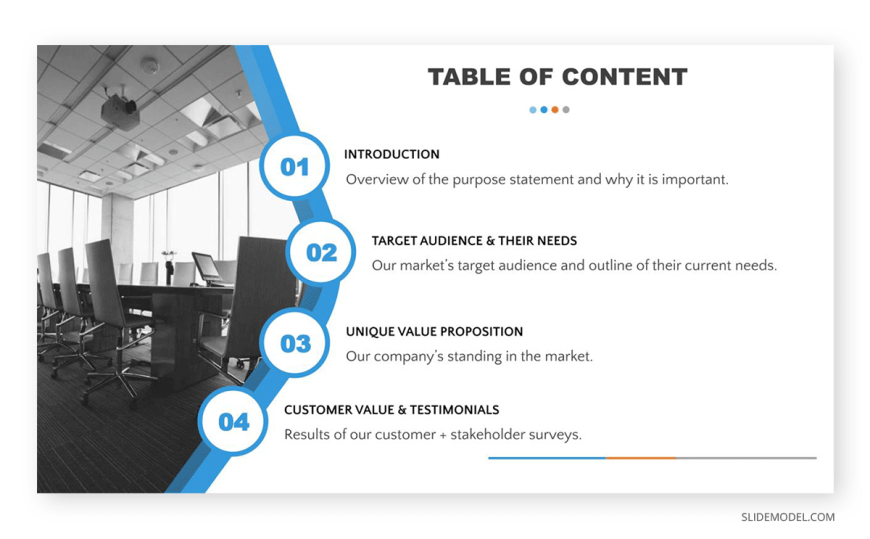 TABLE OF CONTENT

01
INTRODUCTION
Overview of the purpose statement and why it is important.

02
TARGET AUDIENCE & THEIR NEEDS
Our market's target audience and outline of their current needs.

03
UNIQUE VALUE PROPOSITION
Our company's standing in the market.

04
CUSTOMER VALUE & TESTIMONIALS
Results of our customer + stakeholder surveys.

SLIDEMODEL.COM